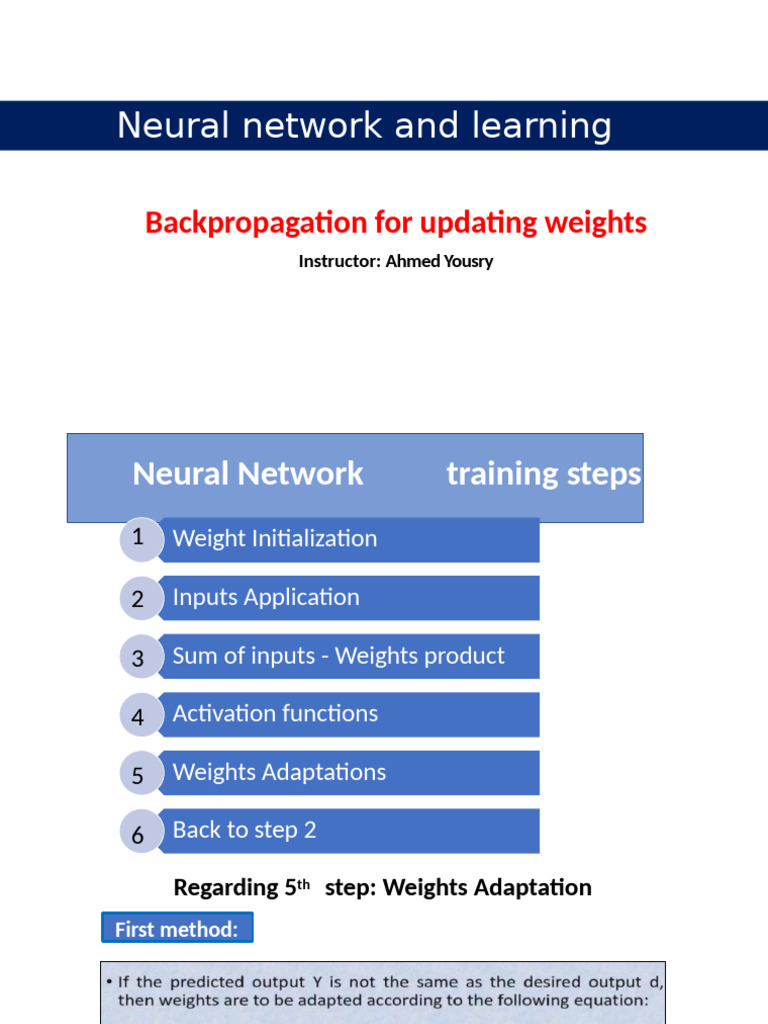 Neural network and learning

Backpropagation for updating weights

Instructor: Ahmed Yousry

Neural Network training steps

1 Weight Initialization

2 Inputs Application

3 Sum of inputs - Weights product

4 Activation functions

5 Weights Adaptations

6 Back to step 2

Regarding 5th step: Weights Adaptation

First method:

• If the predicted output Y is not the same as the desired output d, then weights are to be adapted according to the following equation: